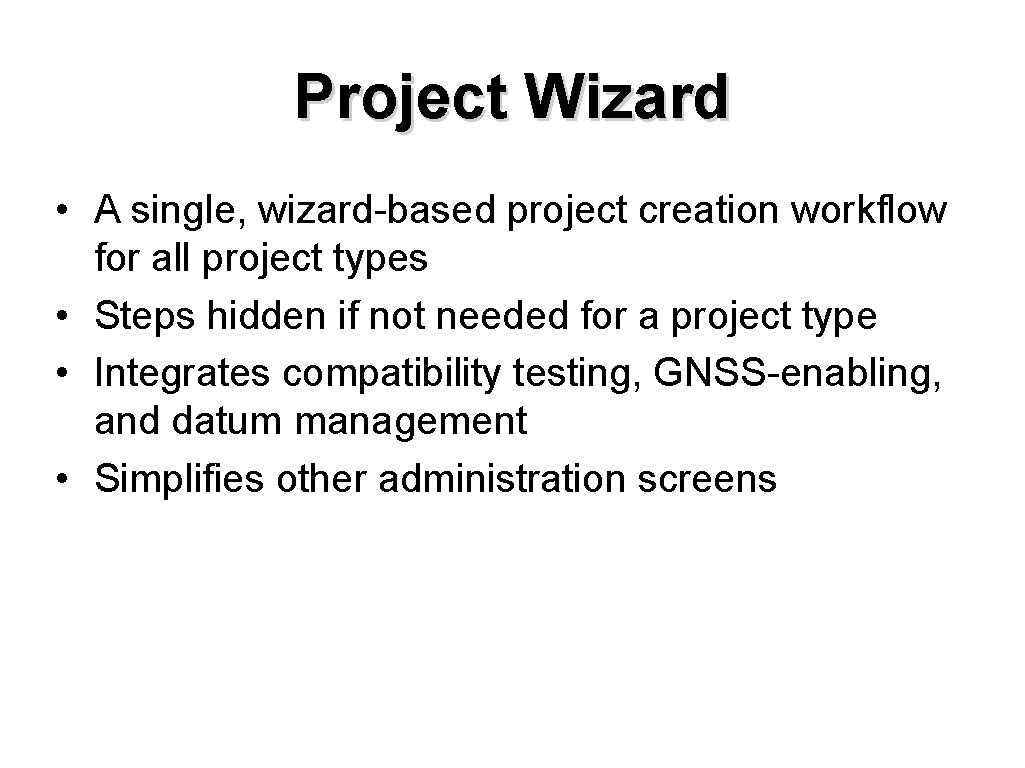 Project Wizard

• A single, wizard-based project creation workflow for all project types
• Steps hidden if not needed for a project type
• Integrates compatibility testing, GNSS-enabling, and datum management
• Simplifies other administration screens